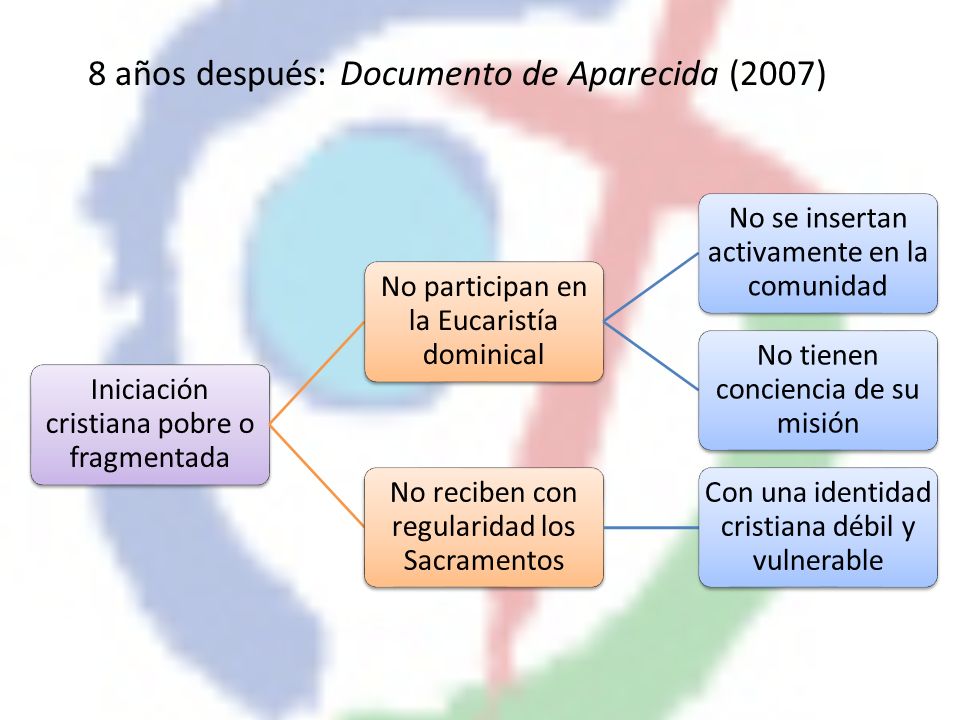 8 años después: Documento de Aparecida (2007)

Iniciación cristiana pobre o fragmentada

No participan en la Eucaristía dominical

No reciben con regularidad los Sacramentos

No se insertan activamente en la comunidad

No tienen conciencia de su misión

Con una identidad cristiana débil y vulnerable